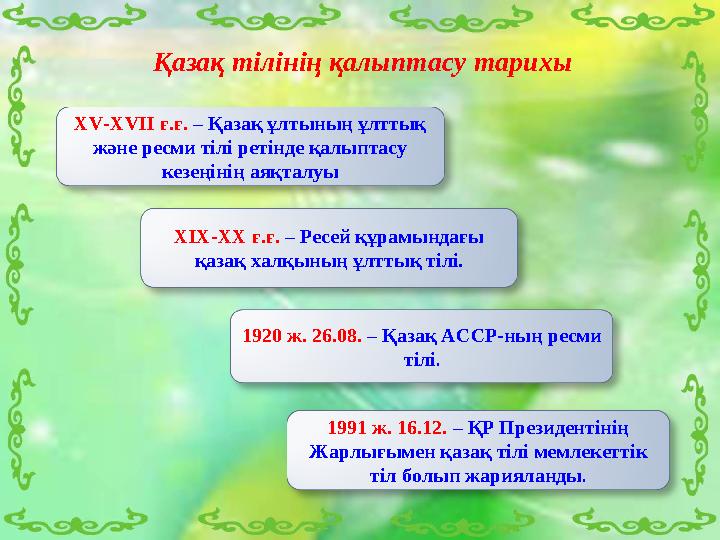 Қазақ тілінің қалыптасу тарихы

XV-XVII ғ.ғ. – Қазақ ұлтының ұлттық және ресми тілі ретінде қалыптасу кезеңінің аяқталуы

XIX-XX ғ.ғ. – Ресей құрамындағы қазақ халқының ұлттық тілі.

1920 ж. 26.08. – Қазақ АССР-ның ресми тілі.

1991 ж. 16.12. – ҚР Президентінің Жарлығымен қазақ тілі мемлекеттік тіл болып жарияланды.